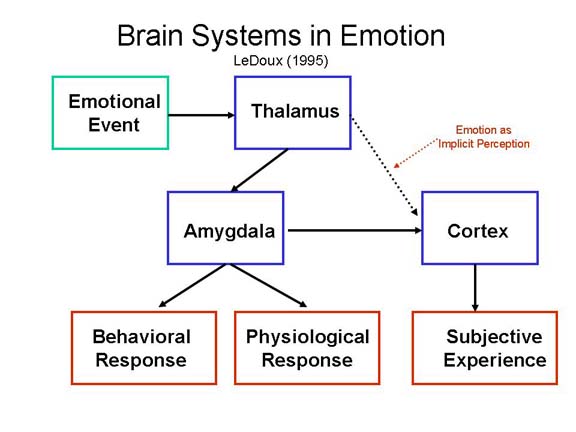 Brain Systems in Emotion
LeDoux (1995)

Emotional Event

Thalamus

Emotion as Implicit Perception

Amygdala

Cortex

Behavioral Response

Physiological Response

Subjective Experience